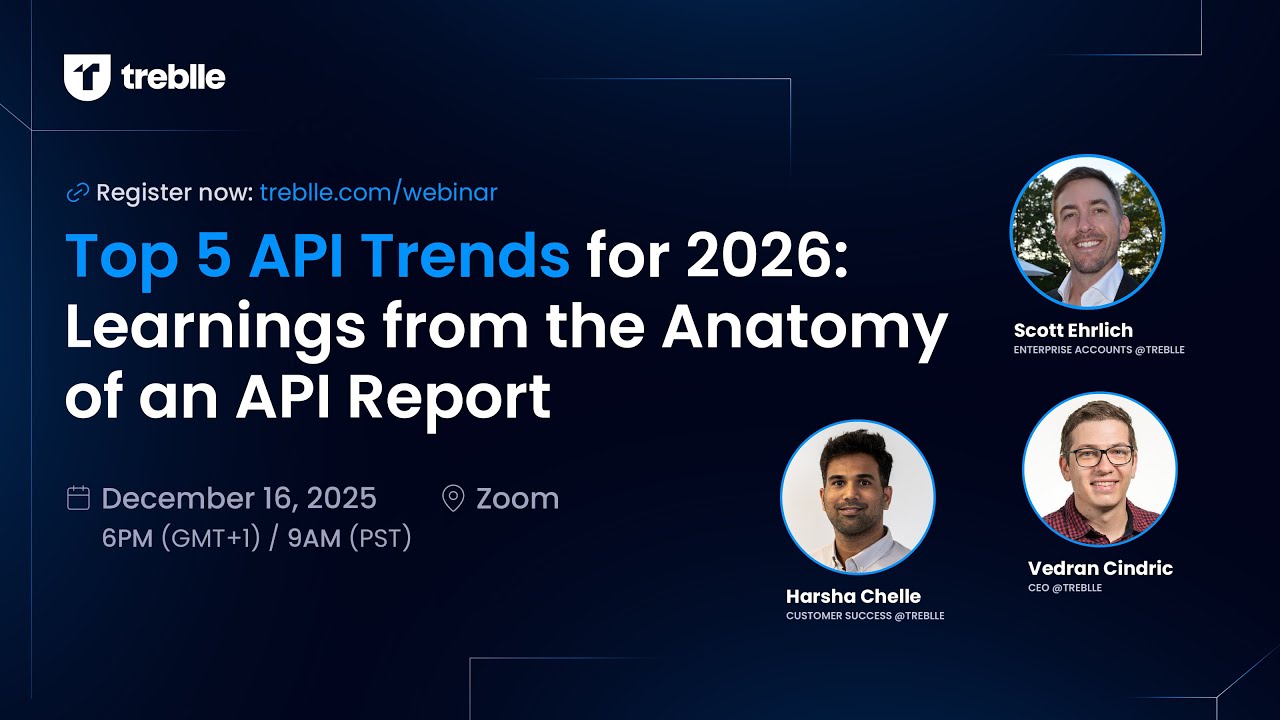 treblle

Register now: treblle.com/webinar

Top 5 API Trends for 2026: Learnings from the Anatomy of an API Report

December 16, 2025
6PM (GMT+1) / 9AM (PST)

Zoom

Scott Ehrlich
ENTERPRISE ACCOUNTS @TREBLLE

Harsha Chelle
CUSTOMER SUCCESS @TREBLLE

Vedran Cindric
CEO @TREBLLE